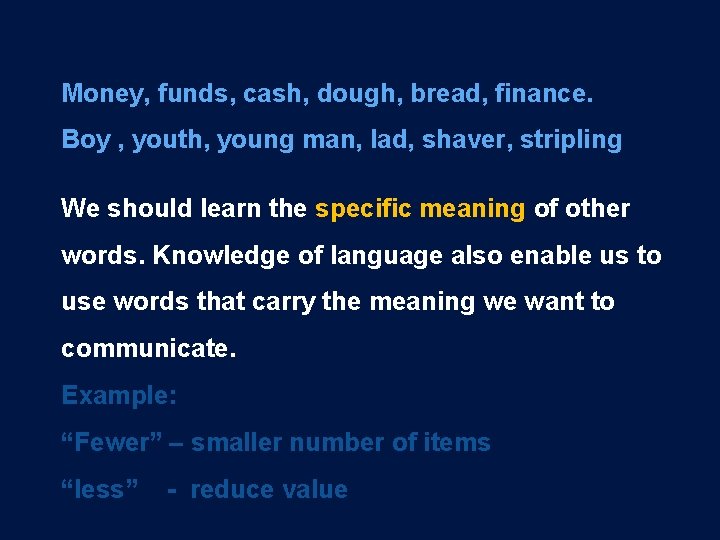 Money, funds, cash, dough, bread, finance.
Boy , youth, young man, lad, shaver, stripling

We should learn the specific meaning of other words. Knowledge of language also enable us to use words that carry the meaning we want to communicate.

Example:
“Fewer” – smaller number of items
“less” - reduce value